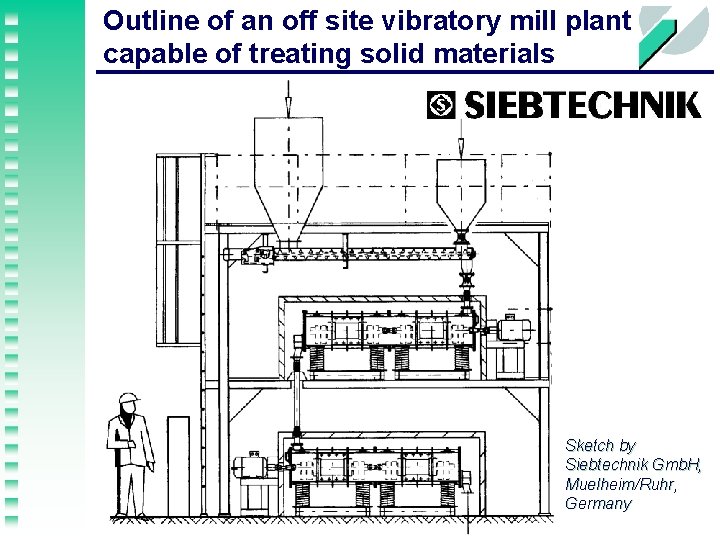 Outline of an off site vibratory mill plant capable of treating solid materials

SIEBTECHNIK

Sketch by Siebtechnik GmbH, Muelheim/Ruhr, Germany